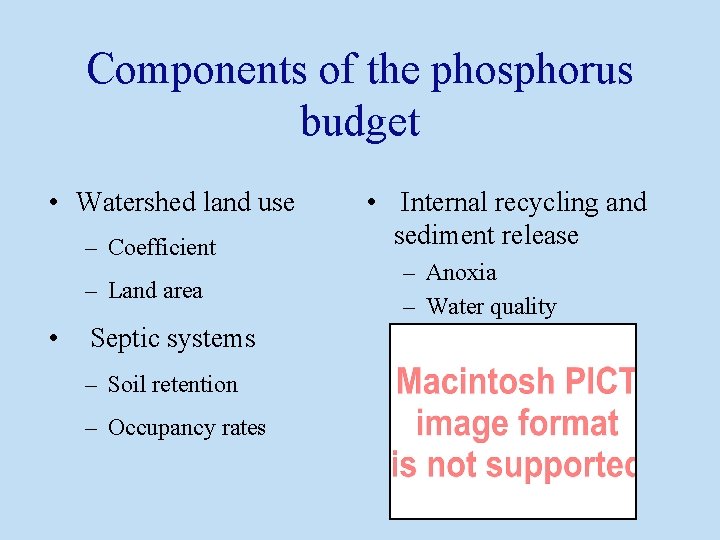 Components of the phosphorus budget

• Watershed land use
– Coefficient
– Land area

• Septic systems
– Soil retention
– Occupancy rates

• Internal recycling and sediment release
– Anoxia
– Water quality

Macintosh PICT
image format
is not supportec